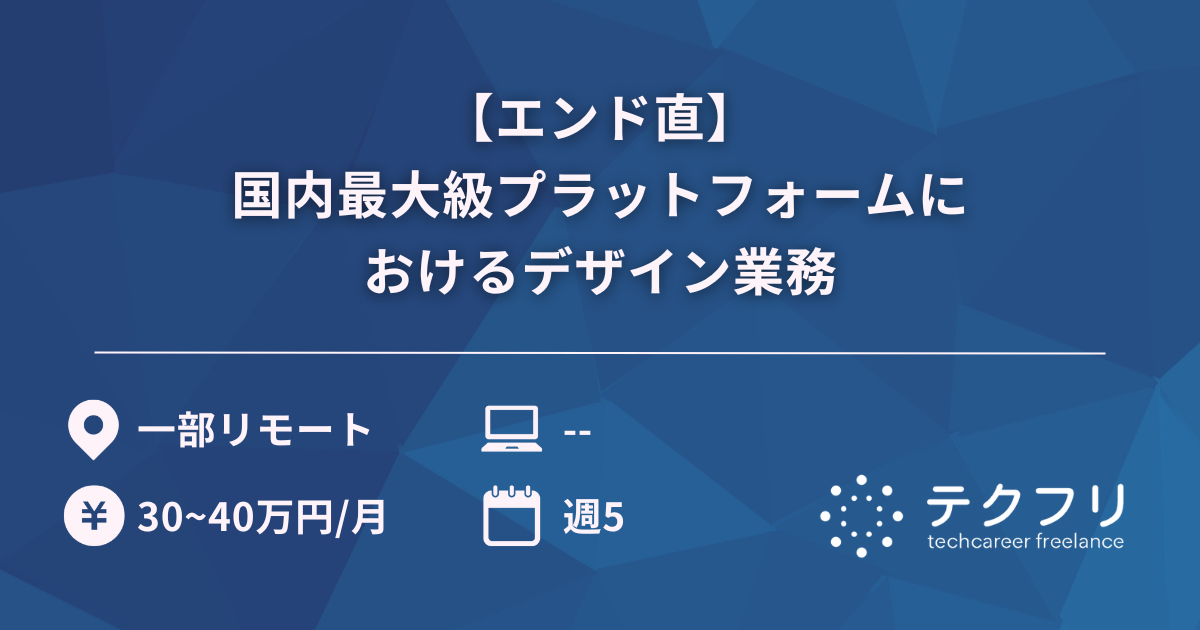 【エンド直】
国内最大級プラットフォームにおけるデザイン業務

一部リモート

--

¥ 30~40万円/月

週5

テクフリ
techcareer freelance